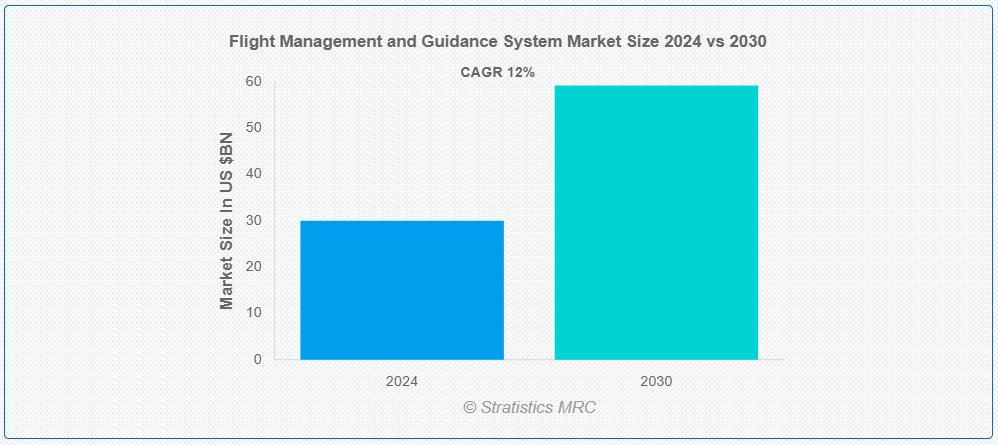 Flight Management and Guidance System Market Size 2024 vs 2030

CAGR 12%

Market Size In US $BN

60
50
40
30
20
10
0

2024
2030

© Stratistics MRC